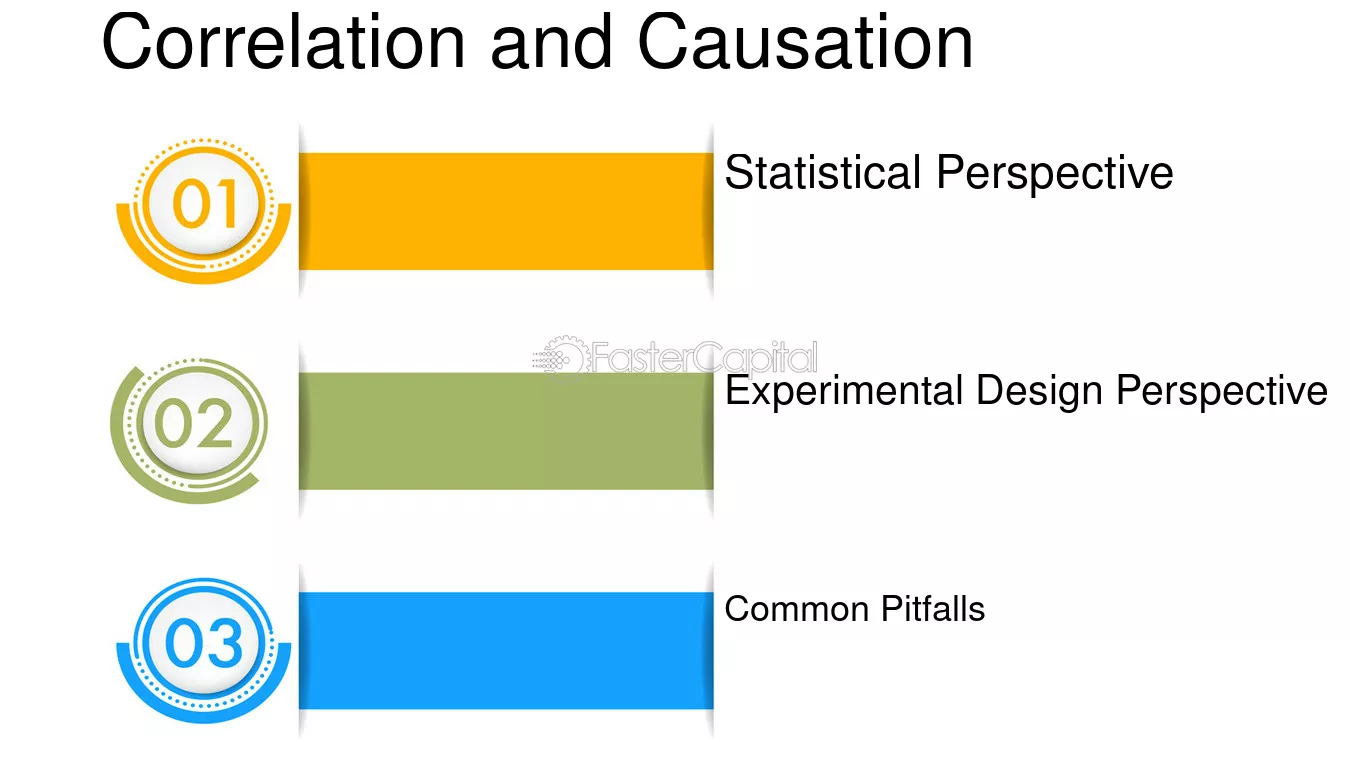 Correlation and Causation

01

Statistical Perspective

02

Experimental Design Perspective

03

Common Pitfalls

FasterCapital